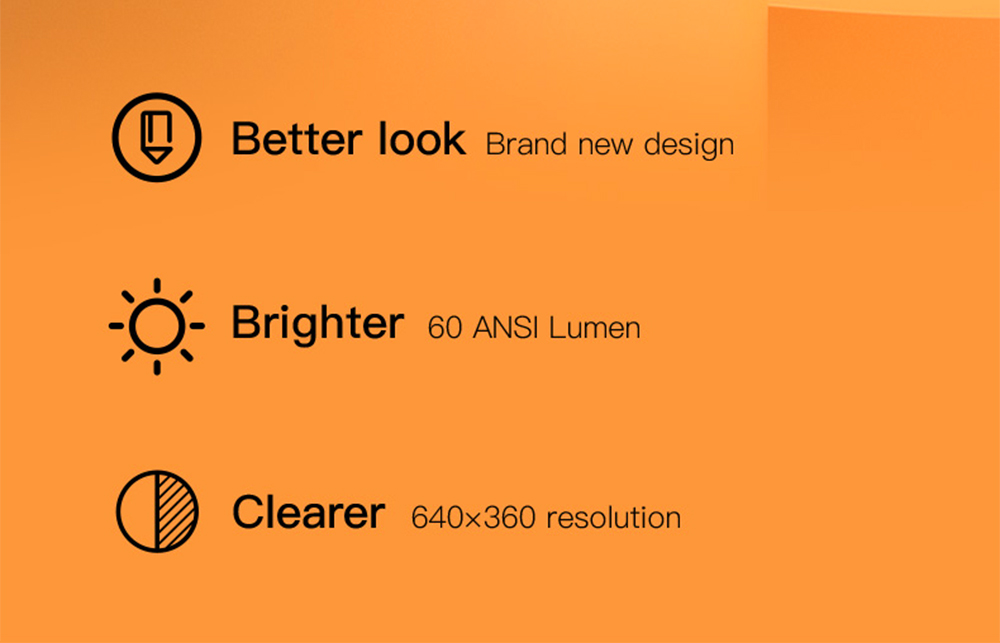 Better look Brand new design

Brighter 60 ANSI Lumen

Clearer 640×360 resolution